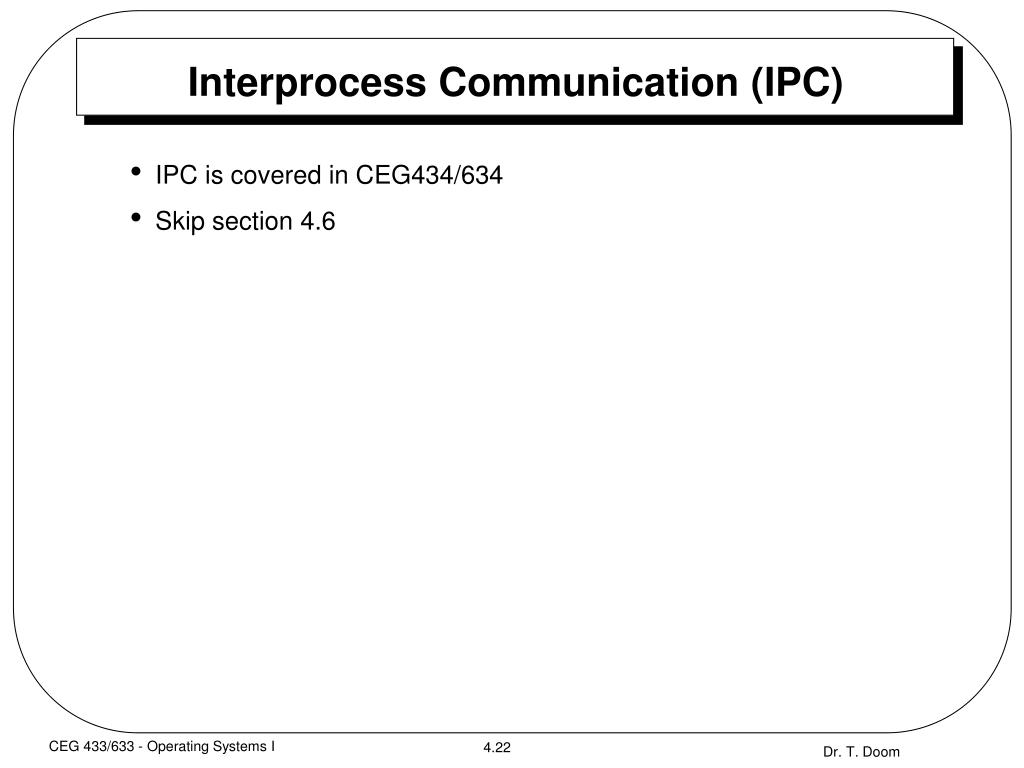 Interprocess Communication (IPC)

• IPC is covered in CEG434/634
• Skip section 4.6

CEG 433/633 - Operating Systems I
4.22
Dr. T. Doom